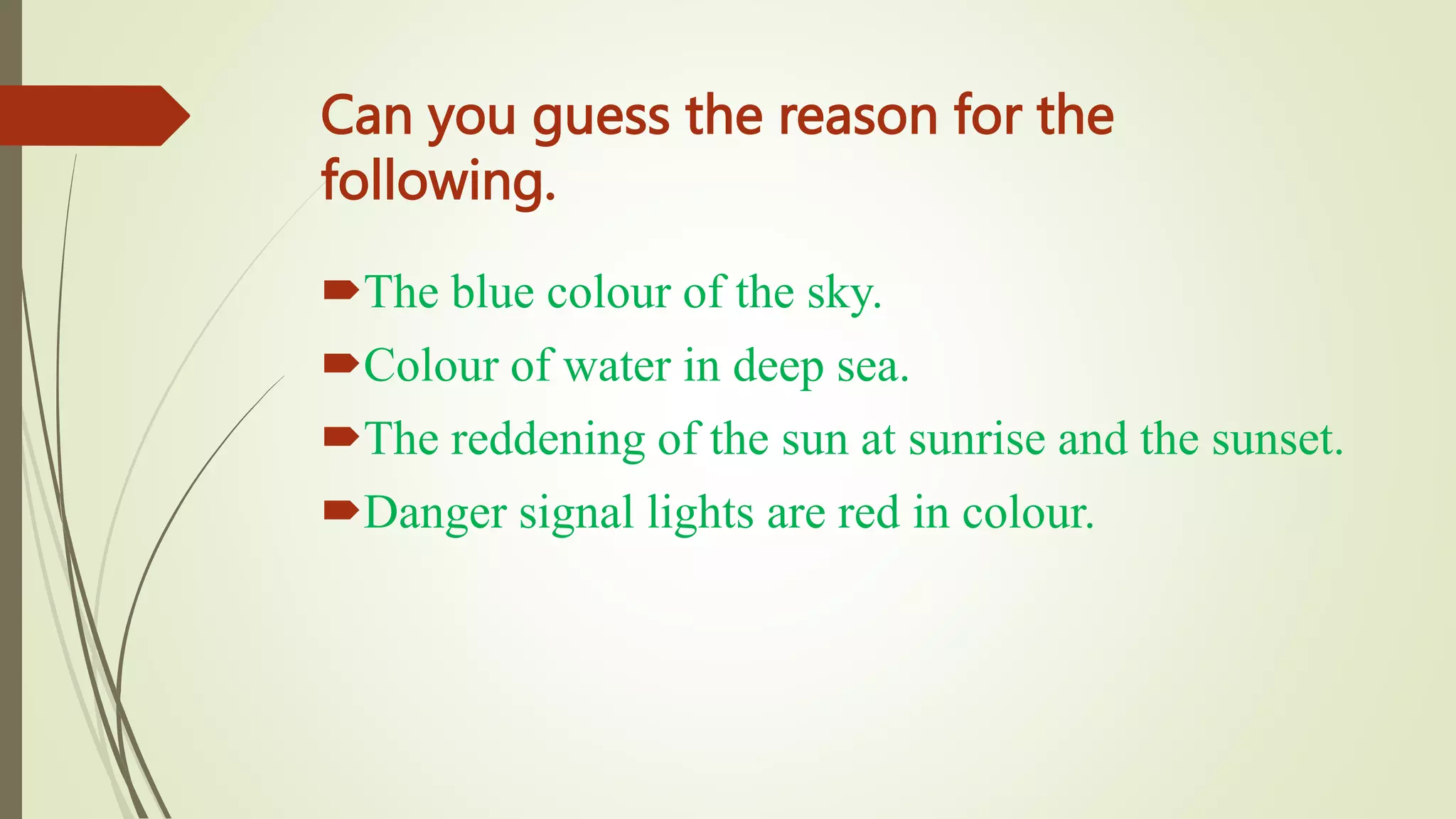 Can you guess the reason for the following.

The blue colour of the sky.

Colour of water in deep sea.

The reddening of the sun at sunrise and the sunset.

Danger signal lights are red in colour.